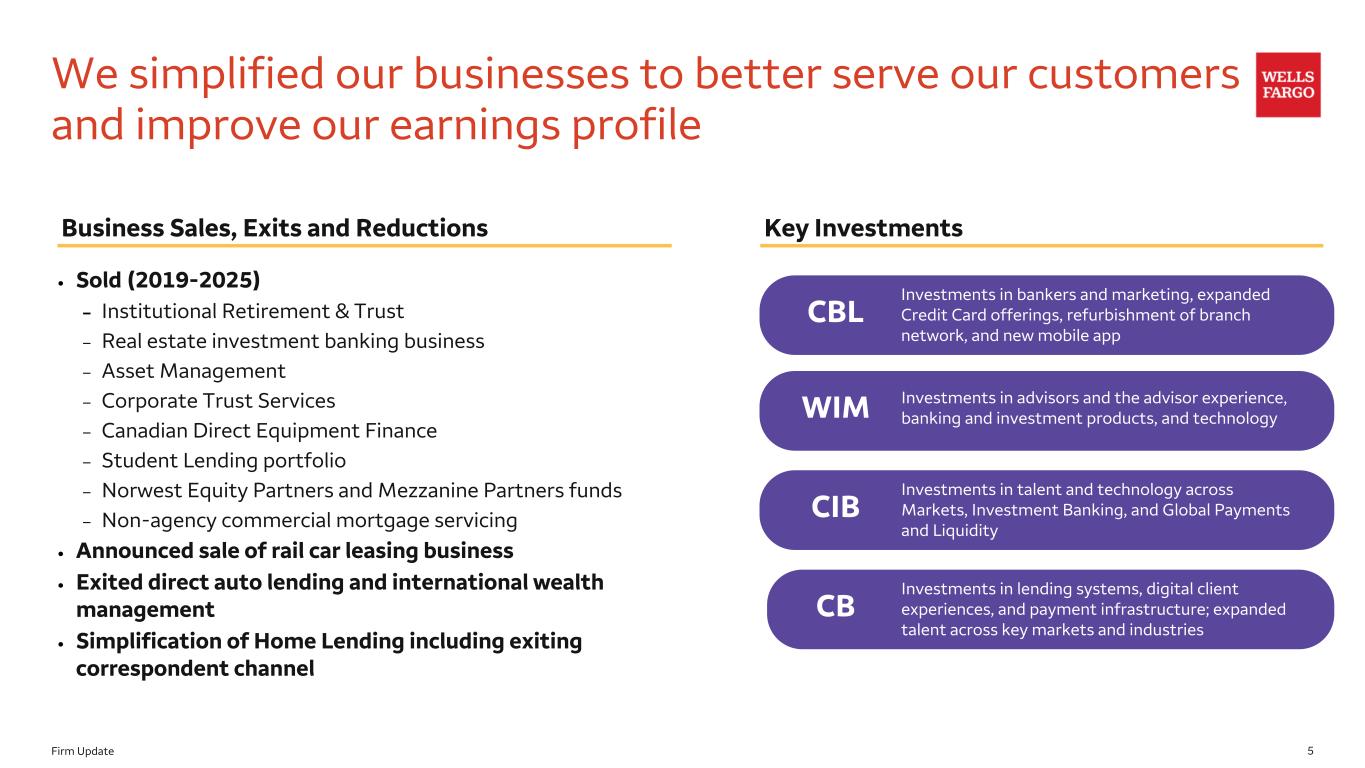 We simplified our businesses to better serve our customers and improve our earnings profile

WELLS FARGO

Business Sales, Exits and Reductions

• Sold (2019-2025)
– Institutional Retirement & Trust
– Real estate investment banking business
– Asset Management
– Corporate Trust Services
– Canadian Direct Equipment Finance
– Student Lending portfolio
– Norwest Equity Partners and Mezzanine Partners funds
– Non-agency commercial mortgage servicing
• Announced sale of rail car leasing business
• Exited direct auto lending and international wealth management
• Simplification of Home Lending including exiting correspondent channel

Key Investments

CBL
Investments in bankers and marketing, expanded Credit Card offerings, refurbishment of branch network, and new mobile app

WIM
Investments in advisors and the advisor experience, banking and investment products, and technology

CIB
Investments in talent and technology across Markets, Investment Banking, and Global Payments and Liquidity

CB
Investments in lending systems, digital client experiences, and payment infrastructure; expanded talent across key markets and industries

Firm Update

5